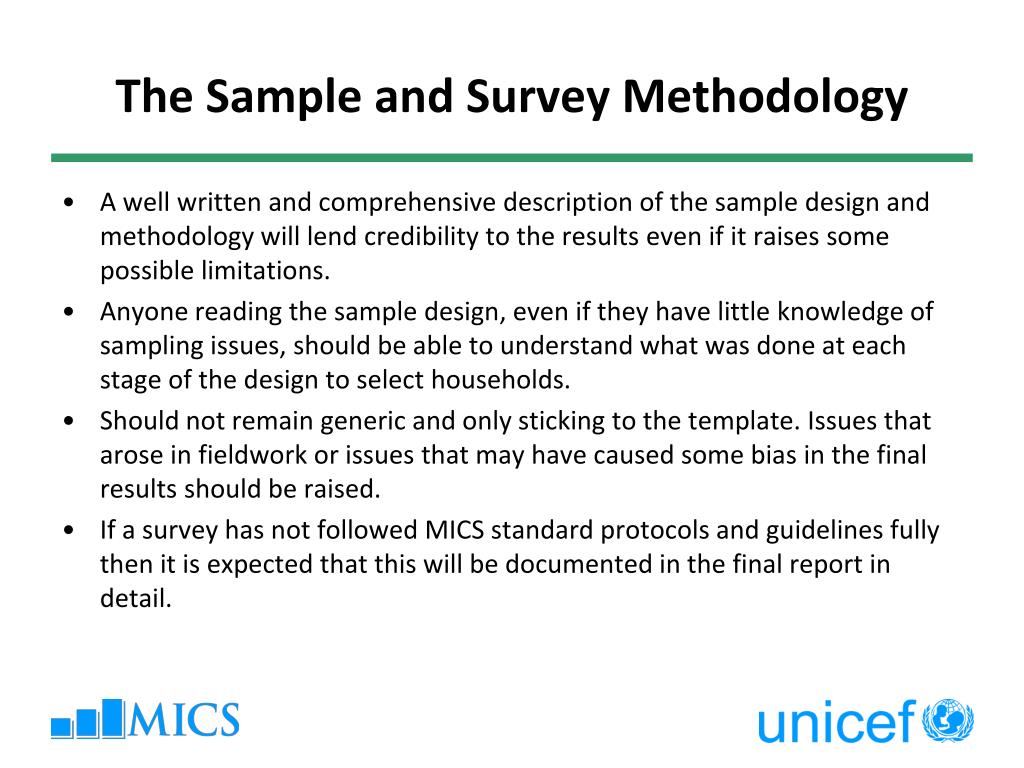 The Sample and Survey Methodology

• A well written and comprehensive description of the sample design and methodology will lend credibility to the results even if it raises some possible limitations.

• Anyone reading the sample design, even if they have little knowledge of sampling issues, should be able to understand what was done at each stage of the design to select households.

• Should not remain generic and only sticking to the template. Issues that arose in fieldwork or issues that may have caused some bias in the final results should be raised.

• If a survey has not followed MICS standard protocols and guidelines fully then it is expected that this will be documented in the final report in detail.

MICS

unicef